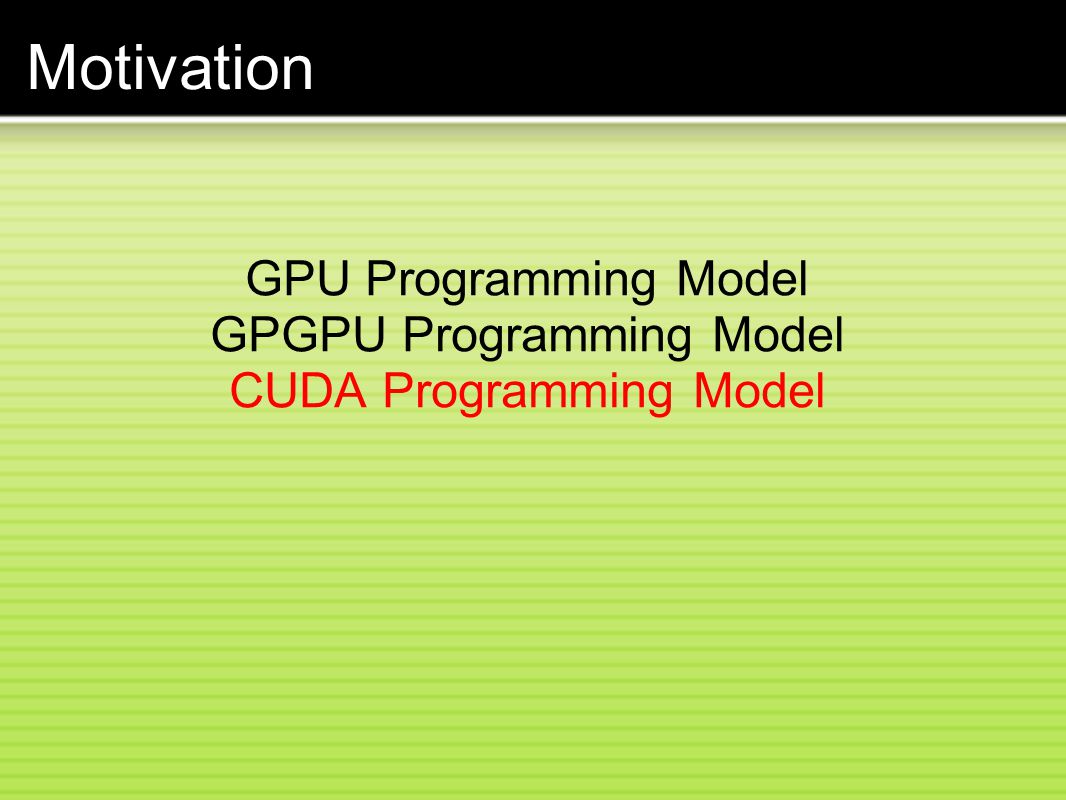 Motivation

GPU Programming Model
GPGPU Programming Model
CUDA Programming Model